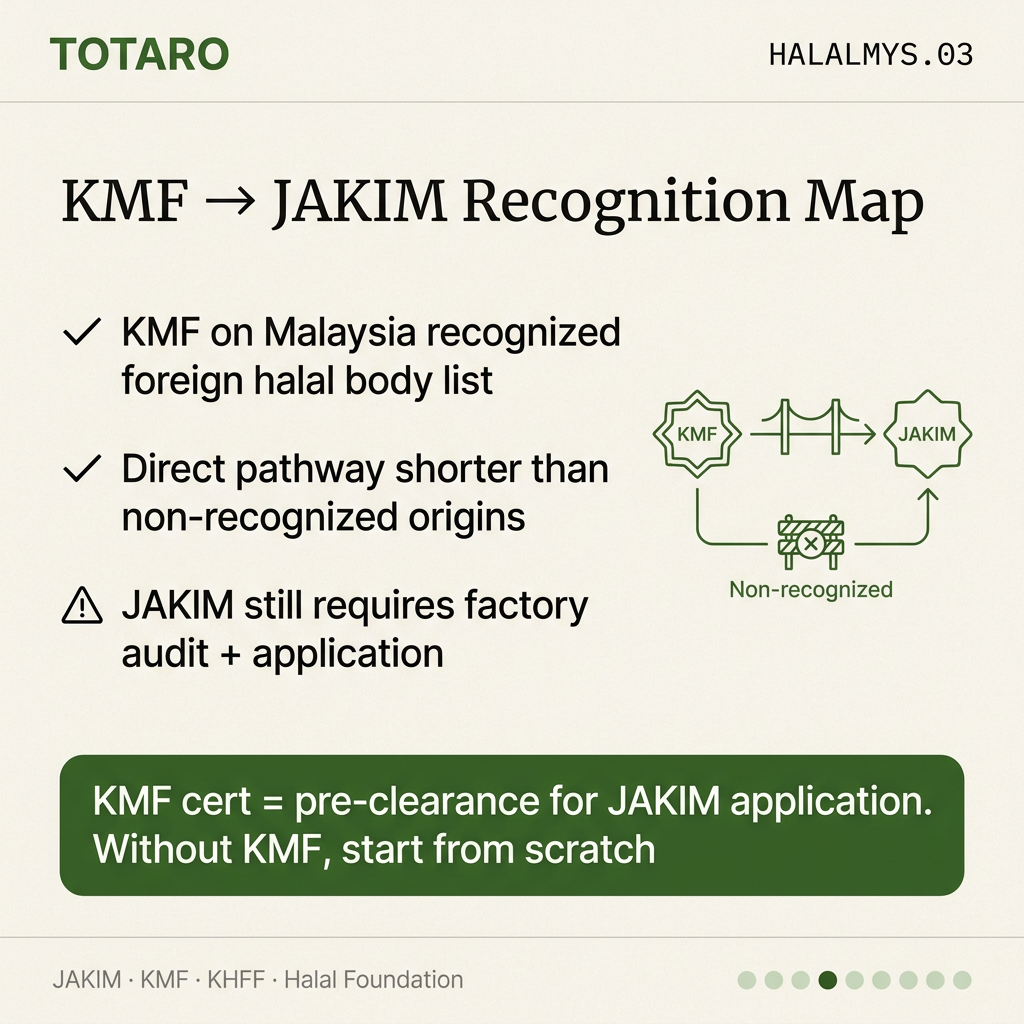 TOTARO

HALALMYS.03

KMF → JAKIM Recognition Map

✓ KMF on Malaysia recognized foreign halal body list

✓ Direct pathway shorter than non-recognized origins

⚠ JAKIM still requires factory audit + application

KMF

JAKIM

Non-recognized

KMF cert = pre-clearance for JAKIM application. Without KMF, start from scratch

JAKIM · KMF · KHFF · Halal Foundation